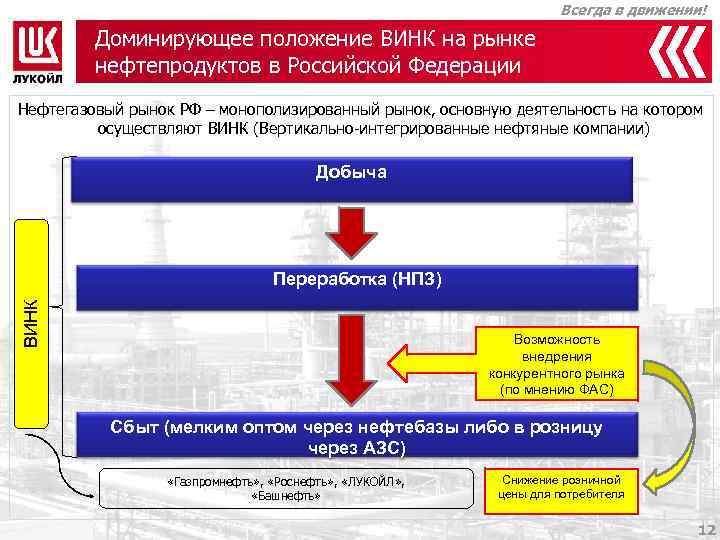 Всегда в движении!

ЛУКОЙЛ

Доминирующее положение ВИНК на рынке нефтепродуктов в Российской Федерации

Нефтегазовый рынок РФ – монополизированный рынок, основную деятельность на котором осуществляют ВИНК (Вертикально-интегрированные нефтяные компании)

ВИНК

Добыча

Переработка (НПЗ)

Возможность внедрения конкурентного рынка (по мнению ФАС)

Сбыт (мелким оптом через нефтебазы либо в розницу через АЗС)

«Газпромнефть», «Роснефть», «ЛУКОЙЛ», «Башнефть»

Снижение розничной цены для потребителя

12